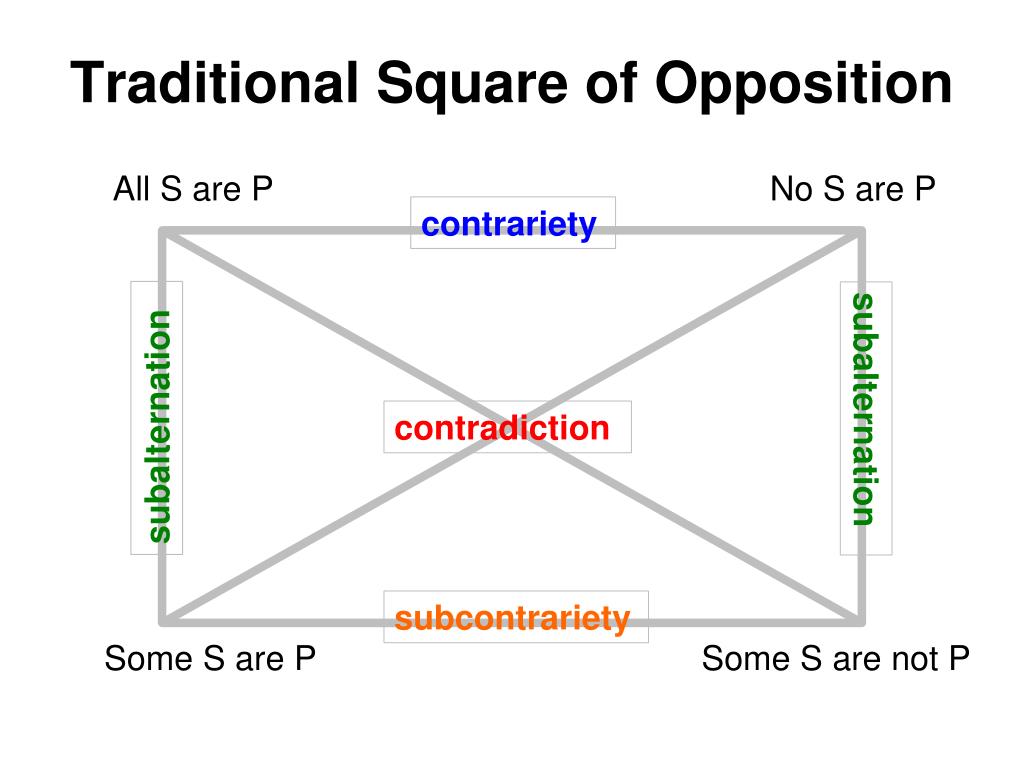 Traditional Square of Opposition

All S are P

No S are P

contrariety

subalternation

contradiction

subalternation

subcontrariety

Some S are P

Some S are not P